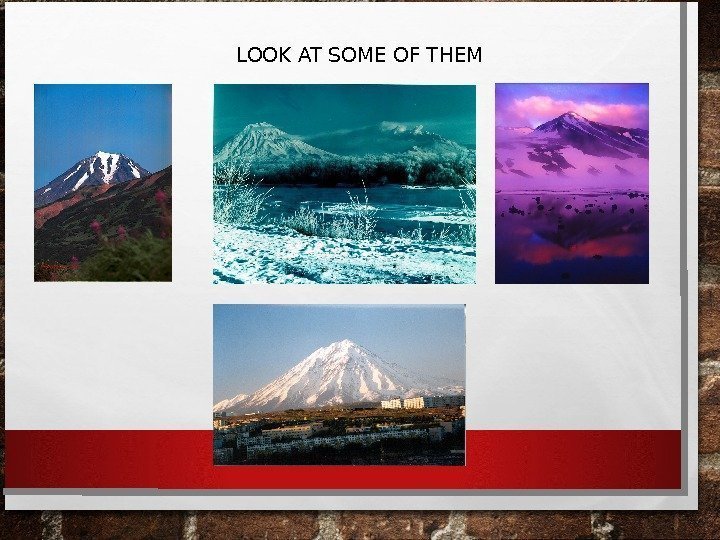 LOOK AT SOME OF THEM